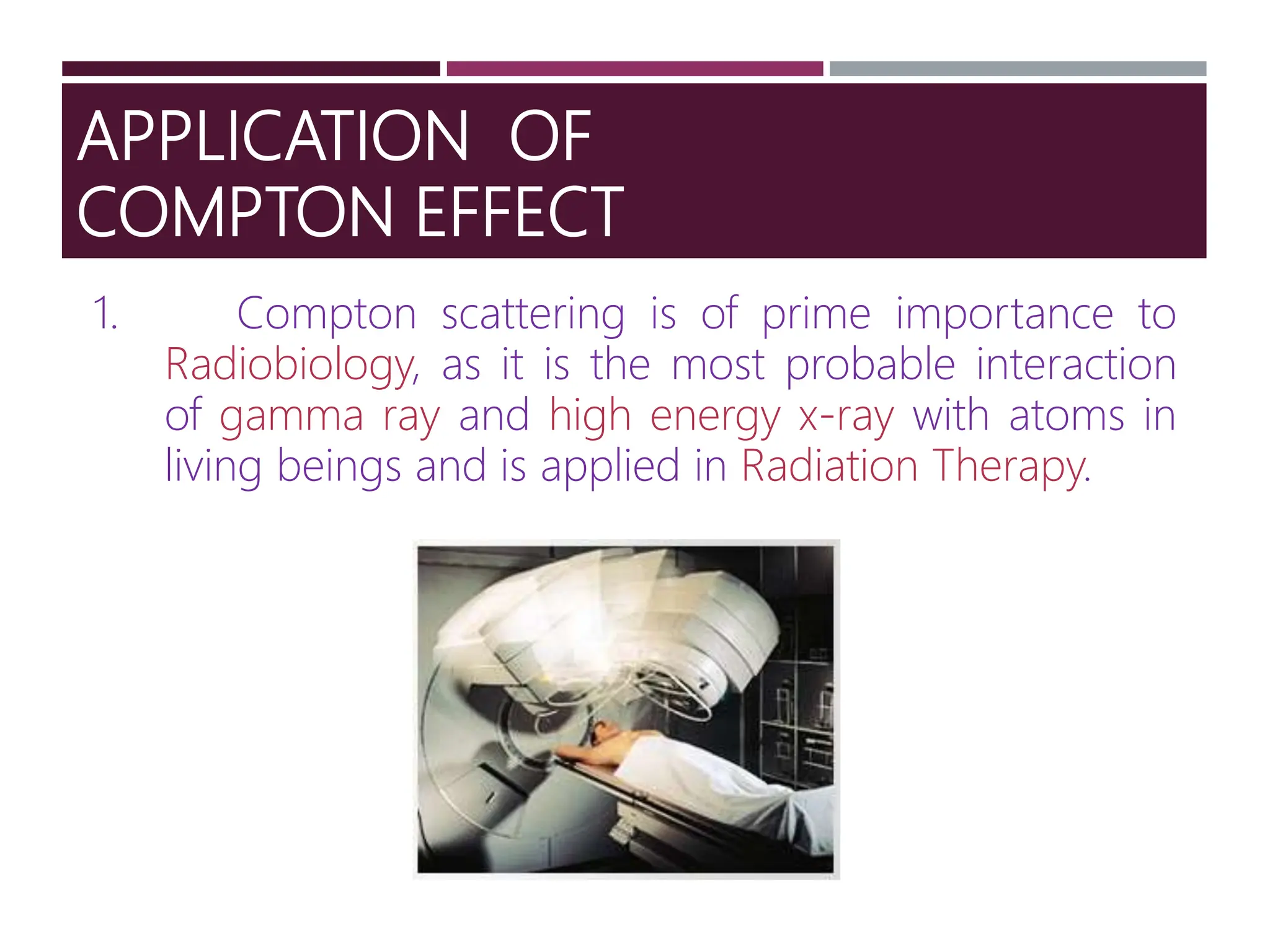 APPLICATION OF COMPTON EFFECT

1. Compton scattering is of prime importance to Radiobiology, as it is the most probable interaction of gamma ray and high energy x-ray with atoms in living beings and is applied in Radiation Therapy.